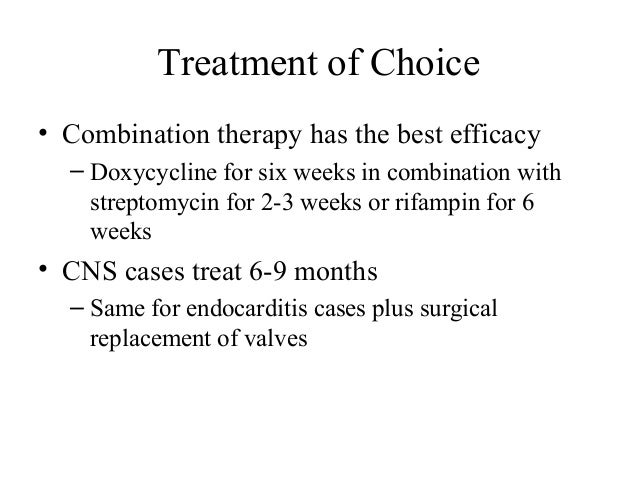 Treatment of Choice

• Combination therapy has the best efficacy
– Doxycycline for six weeks in combination with streptomycin for 2-3 weeks or rifampin for 6 weeks

• CNS cases treat 6-9 months
– Same for endocarditis cases plus surgical replacement of valves